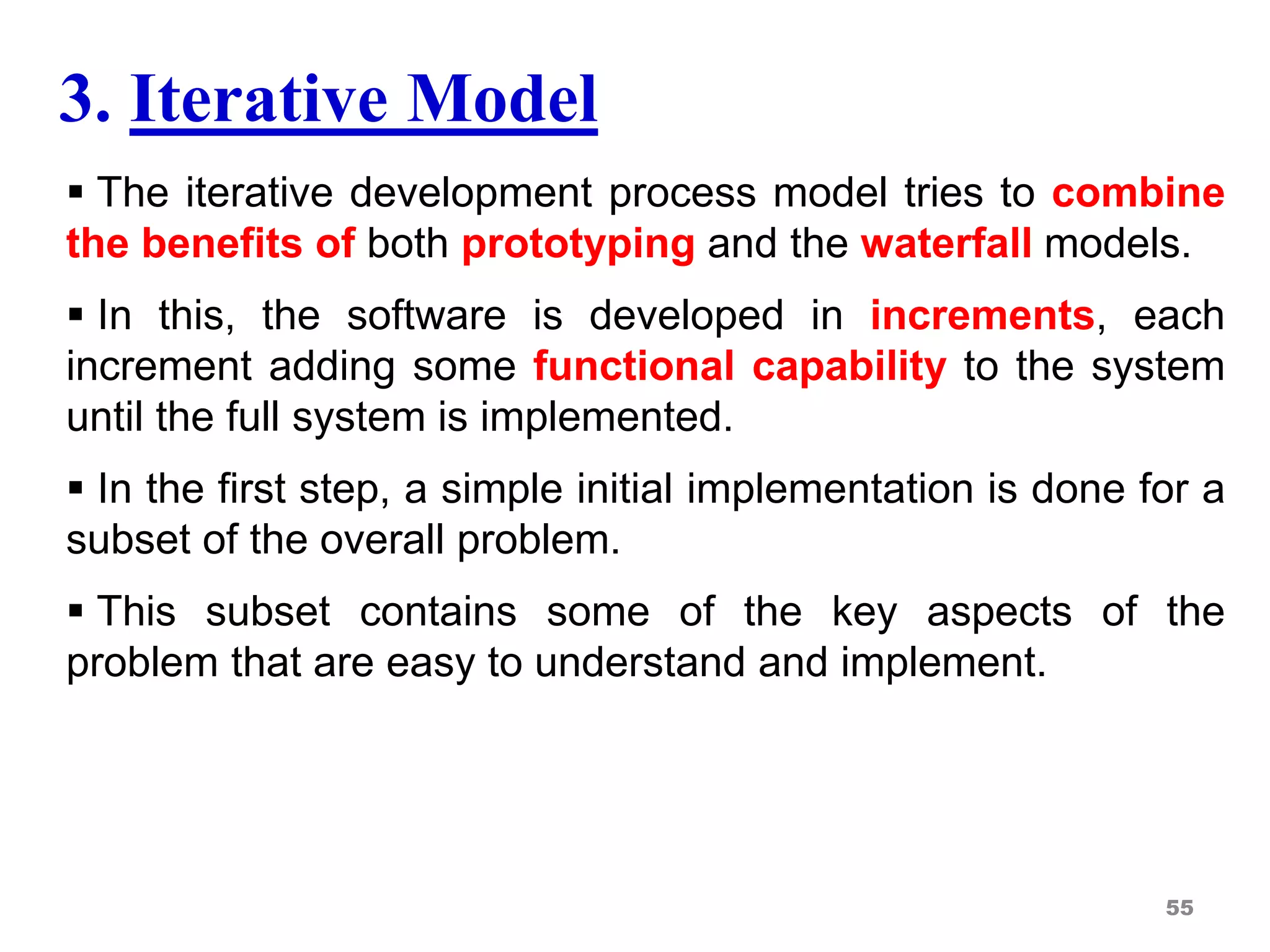 3. Iterative Model

▪ The iterative development process model tries to combine the benefits of both prototyping and the waterfall models.

▪ In this, the software is developed in increments, each increment adding some functional capability to the system until the full system is implemented.

▪ In the first step, a simple initial implementation is done for a subset of the overall problem.

▪ This subset contains some of the key aspects of the problem that are easy to understand and implement.

55